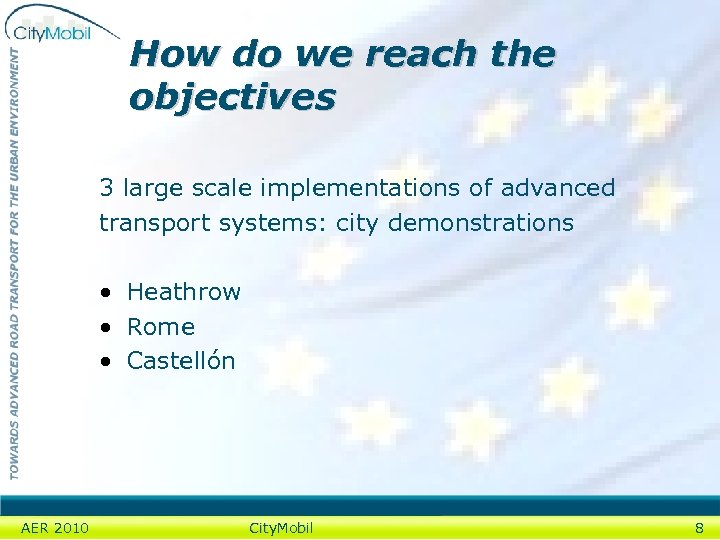 CityMobil

TOWARDS ADVANCED ROAD TRANSPORT FOR THE URBAN ENVIRONMENT

How do we reach the objectives

3 large scale implementations of advanced transport systems: city demonstrations

• Heathrow
• Rome
• Castellón

AER 2010 CityMobil 8